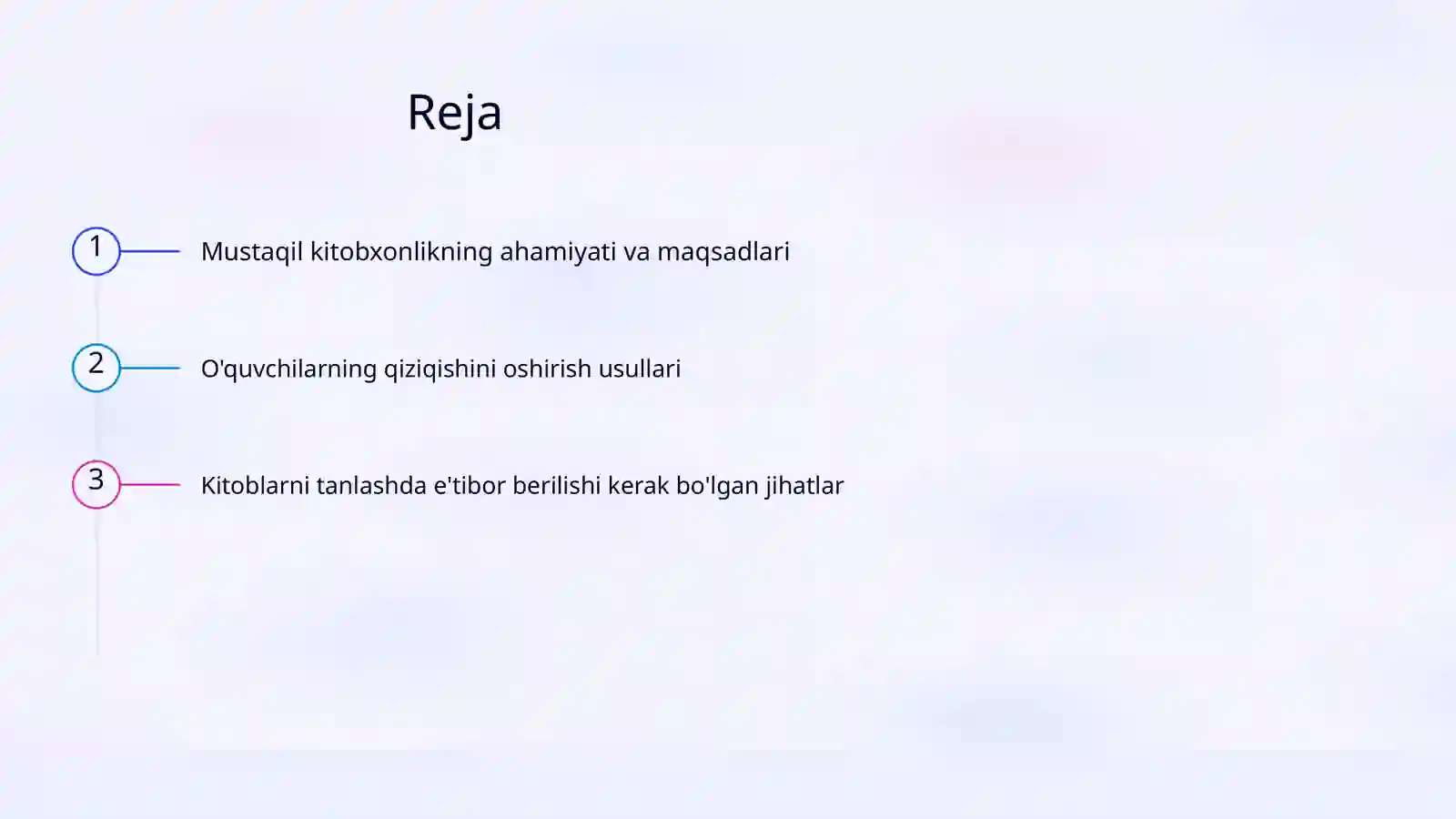 Reja

1 Mustaqil kitobxonlikning ahamiyati va maqsadlari

2 O'quvchilarning qiziqishini oshirish usullari

3 Kitoblarni tanlashda e'tibor berilishi kerak bo'lgan jihatlar